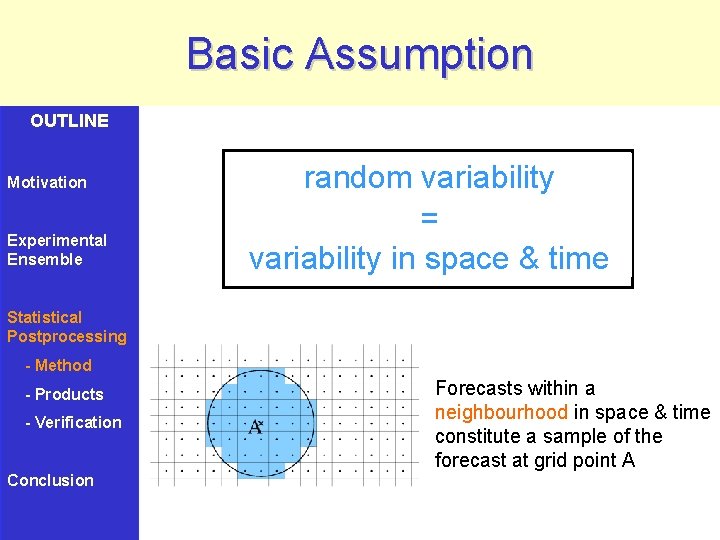 Basic Assumption

OUTLINE

Motivation

Experimental Ensemble

Statistical Postprocessing

- Method

- Products

- Verification

Conclusion

random variability
=
variability in space & time

A

Forecasts within a neighbourhood in space & time constitute a sample of the forecast at grid point A